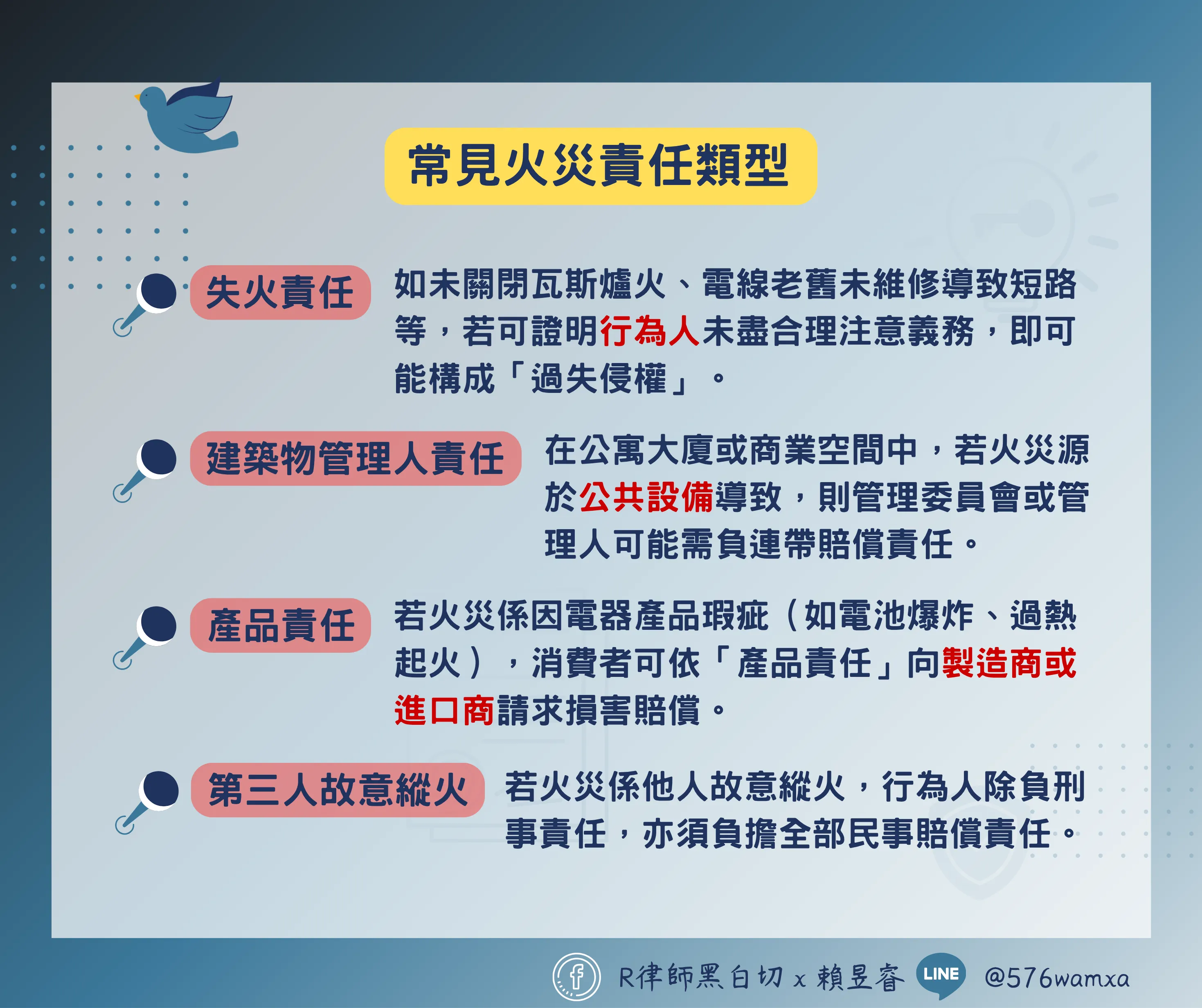 常見火災責任類型

失火責任

如未關閉瓦斯爐火、電線老舊未維修導致短路等，若可證明行為人未盡合理注意義務，即可能構成「過失侵權」。

建築物管理人責任

在公寓大廈或商業空間中，若火災源於公共設備導致，則管理委員會或管理人可能需負連帶賠償責任。

產品責任

若火災係因電器產品瑕疵（如電池爆炸、過熱起火），消費者可依「產品責任」向製造商或進口商請求損害賠償。

第三人故意縱火

若火災係他人故意縱火，行為人除負刑事責任，亦須負擔全部民事賠償責任。

R律師黑白切 x 賴昱睿 LINE @576wamxa